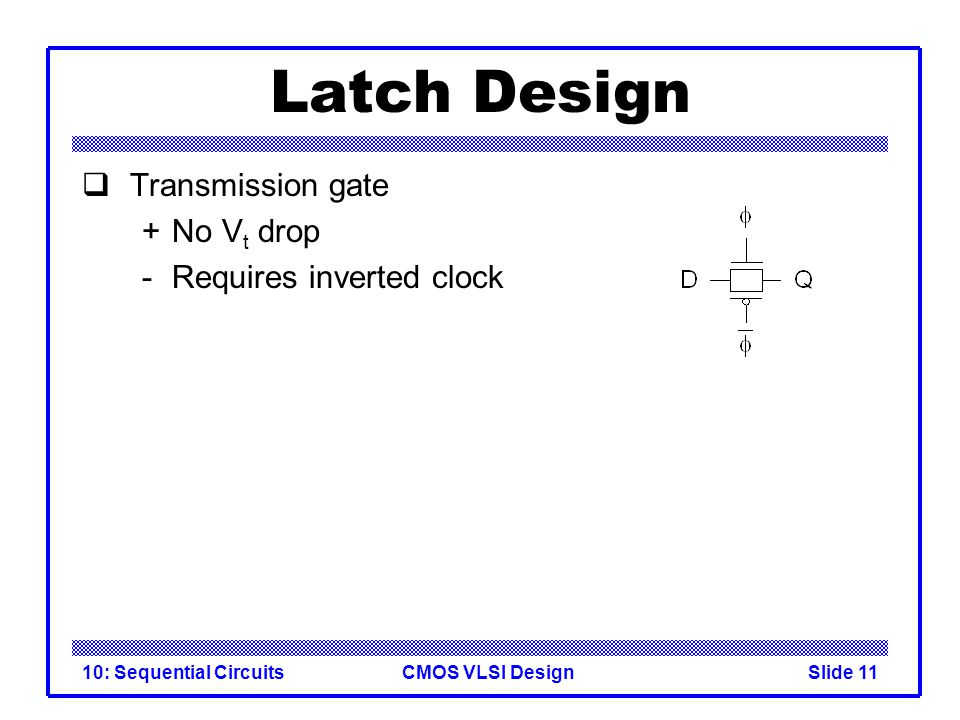 Latch Design

❑ Transmission gate
+ No $V_t$ drop
- Requires inverted clock

$\phi$
D
Q
$\overline{\phi}$

10: Sequential Circuits
CMOS VLSI Design
Slide 11